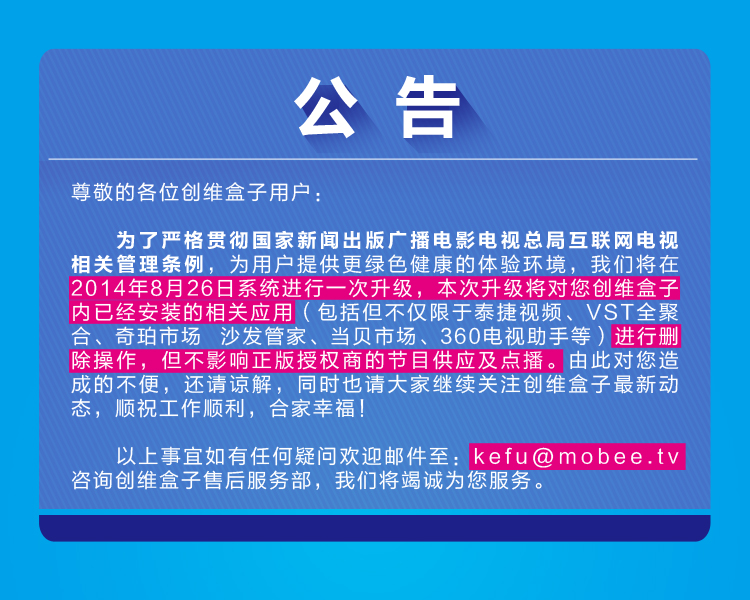 公 告

尊敬的各位创维盒子用户：

为了严格贯彻国家新闻出版广播电影电视总局互联网电视相关管理条例，为用户提供更绿色健康的体验环境，我们将在2014年8月26日系统进行一次升级，本次升级将对您创维盒子内已经安装的相关应用（包括但不仅限于泰捷视频、VST全聚合、奇珀市场 沙发管家、当贝市场、360电视助手等）进行删除操作，但不影响正版授权商的节目供应及点播。由此对您造成的不便，还请谅解，同时也请大家继续关注创维盒子最新动态，顺祝工作顺利，合家幸福！

以上事宜如有任何疑问欢迎邮件至：kefu@mobee.tv 咨询创维盒子售后服务部，我们将竭诚为您服务。